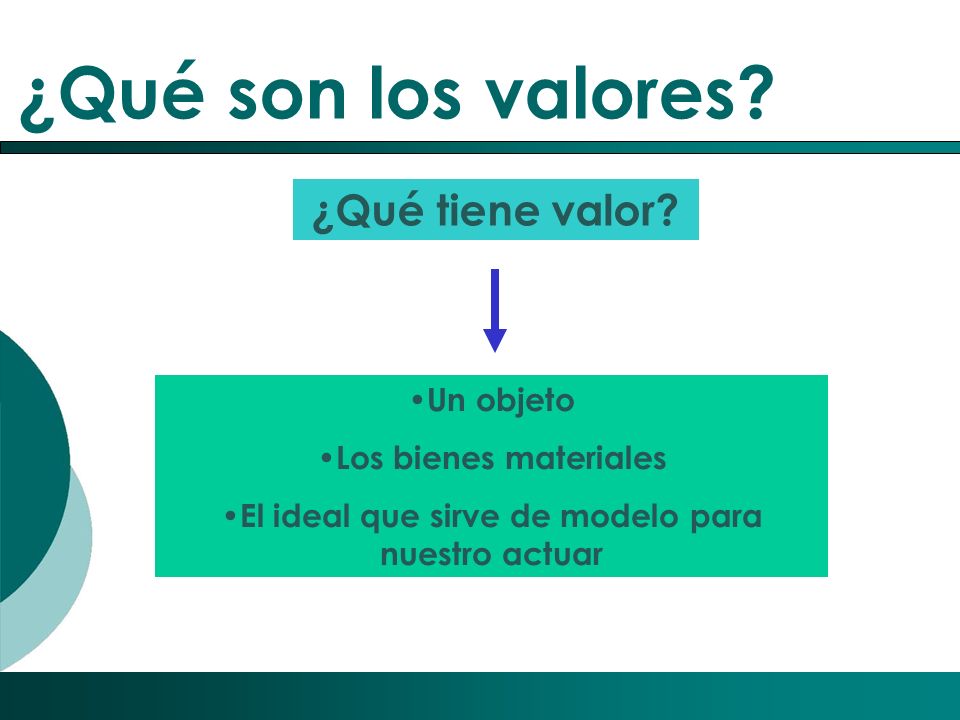 ¿Qué son los valores?

¿Qué tiene valor?

•Un objeto

•Los bienes materiales

•El ideal que sirve de modelo para nuestro actuar